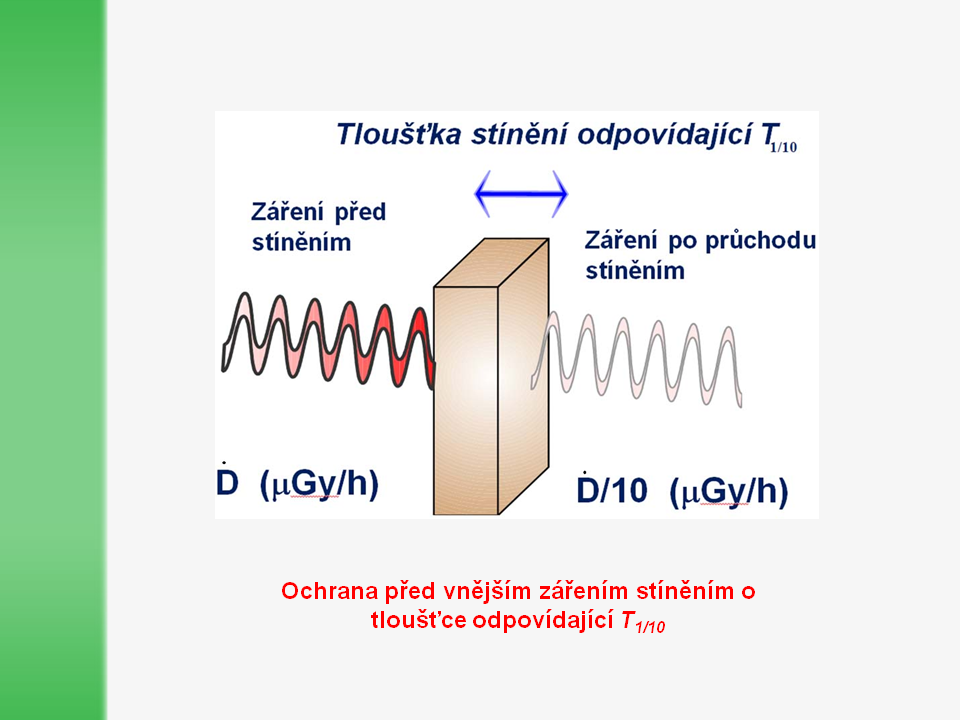 Tloušťka stínění odpovídající $T_{1/10}$

Záření před stíněním

Záření po průchodu stíněním

$\dot{D}$ ($\mu$Gy/h)

$\dot{D}$/10 ($\mu$Gy/h)

Ochrana před vnějším zářením stíněním o tloušťce odpovídající $T_{1/10}$